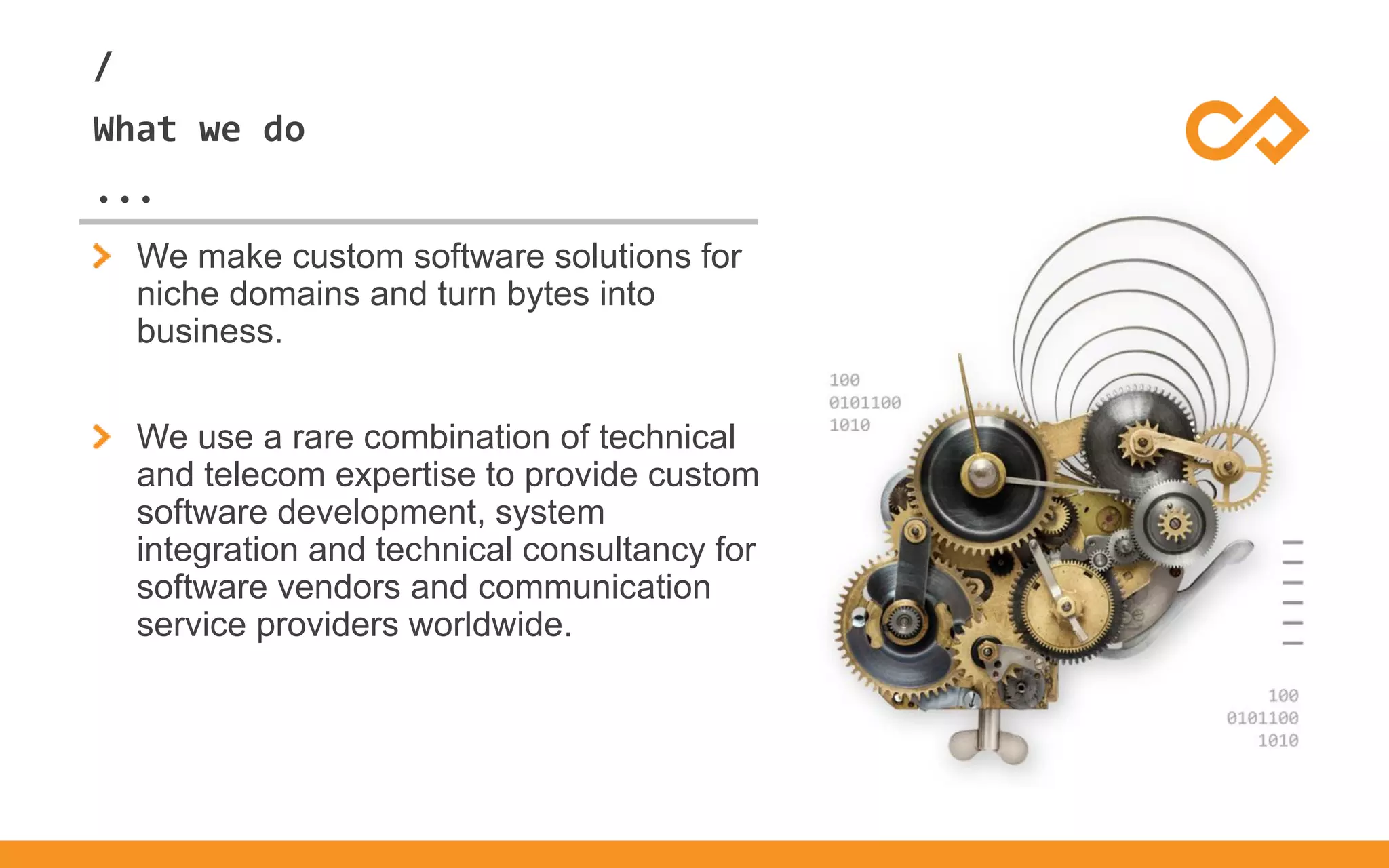 /

What we do

...

We make custom software solutions for niche domains and turn bytes into business.

We use a rare combination of technical and telecom expertise to provide custom software development, system integration and technical consultancy for software vendors and communication service providers worldwide.

100
0101100
1010

100
0101100
1010